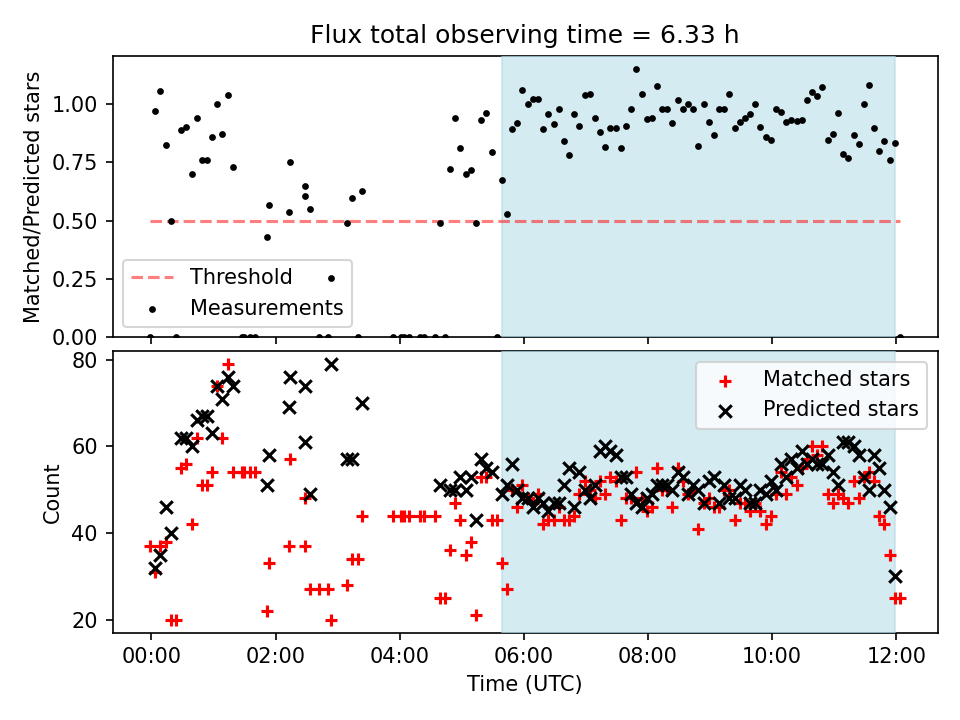 Flux total observing time = 6.33 h

Matched/Predicted stars

1.00
0.75
0.50
0.25
0.00

Threshold
Measurements

Count

80
60
40
20

Matched stars
Predicted stars

00:00
02:00
04:00
06:00
08:00
10:00
12:00

Time (UTC)